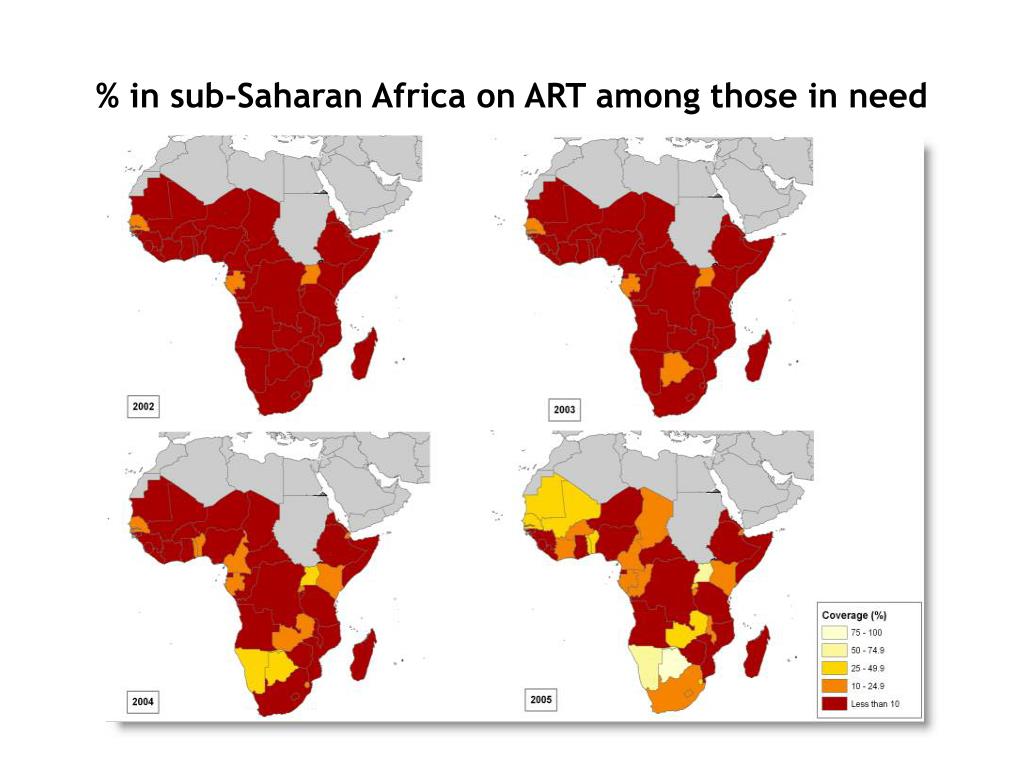 % in sub-Saharan Africa on ART among those in need

2002

2003

2004

2005

Coverage (%)
75 - 100
50 - 74.9
25 - 49.9
10 - 24.9
Less than 10